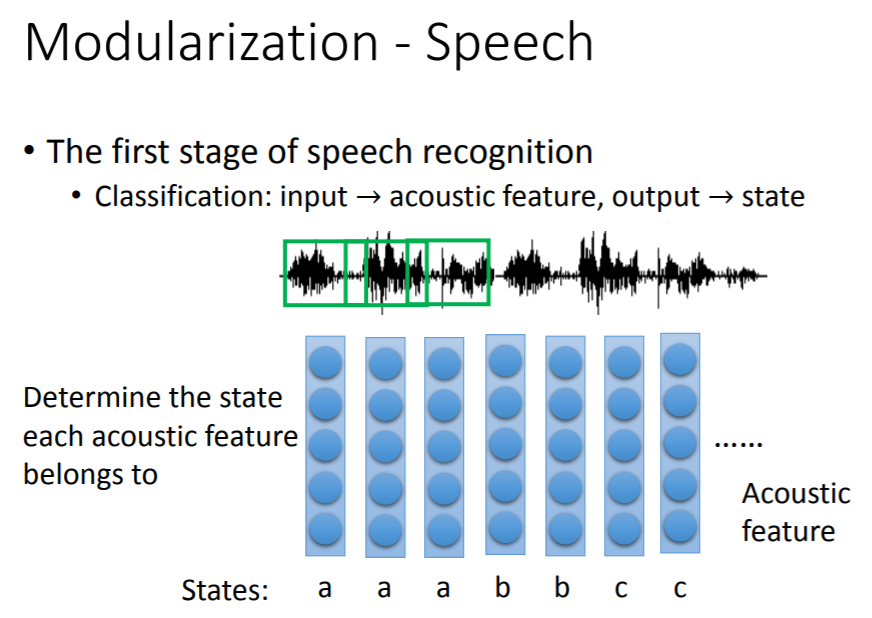 Modularization - Speech

• The first stage of speech recognition
  • Classification: input → acoustic feature, output → state

Determine the state each acoustic feature belongs to

......

Acoustic feature

States: a a a b b c c